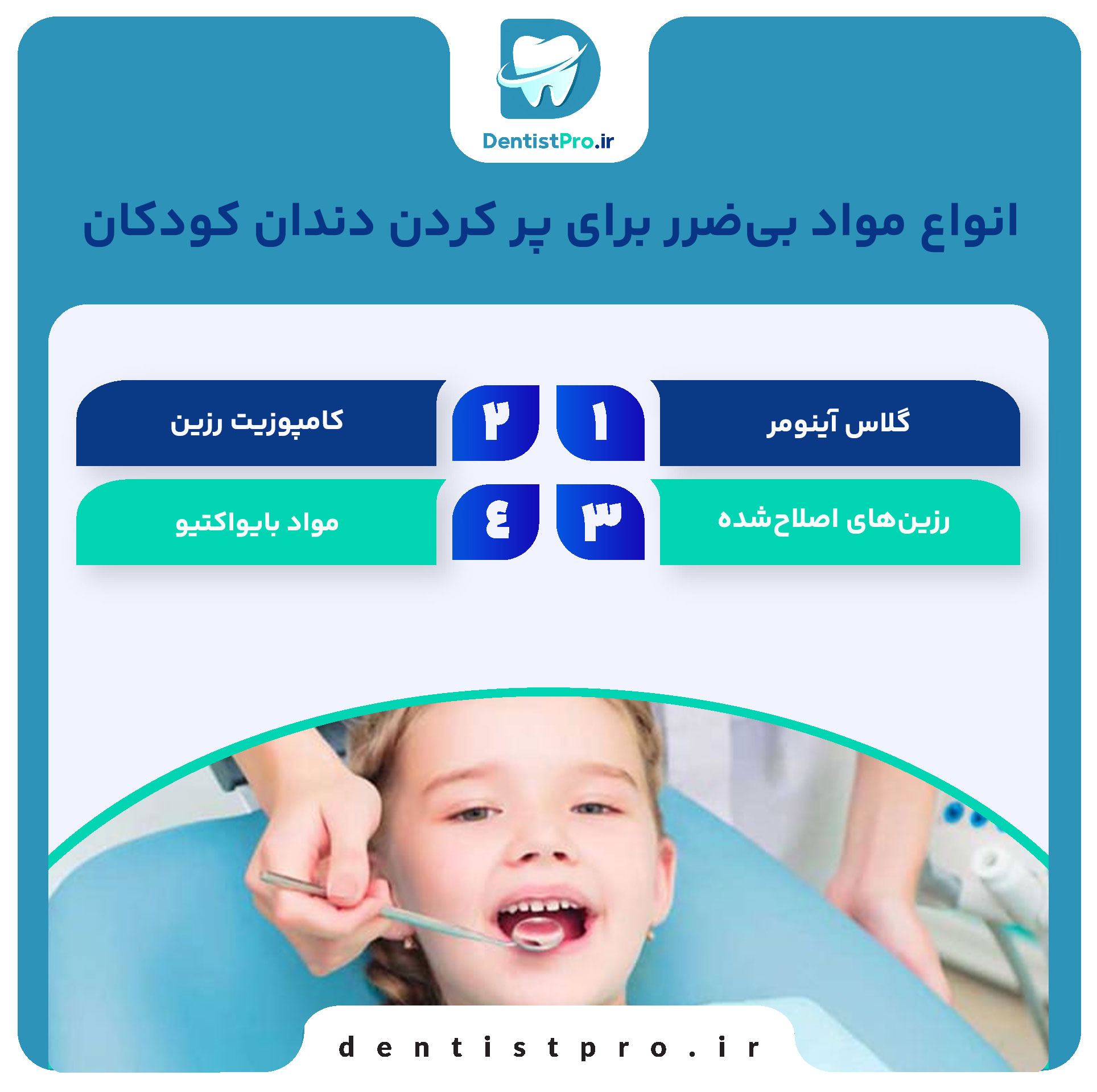 DentistPro.ir

انواع مواد بی‌ضرر برای پر کردن دندان کودکان

۱ گلاس آینومر

۲ کامپوزیت رزین

۳ رزین‌های اصلاح‌شده

٤ مواد بایواکتیو

dentistpro.ir